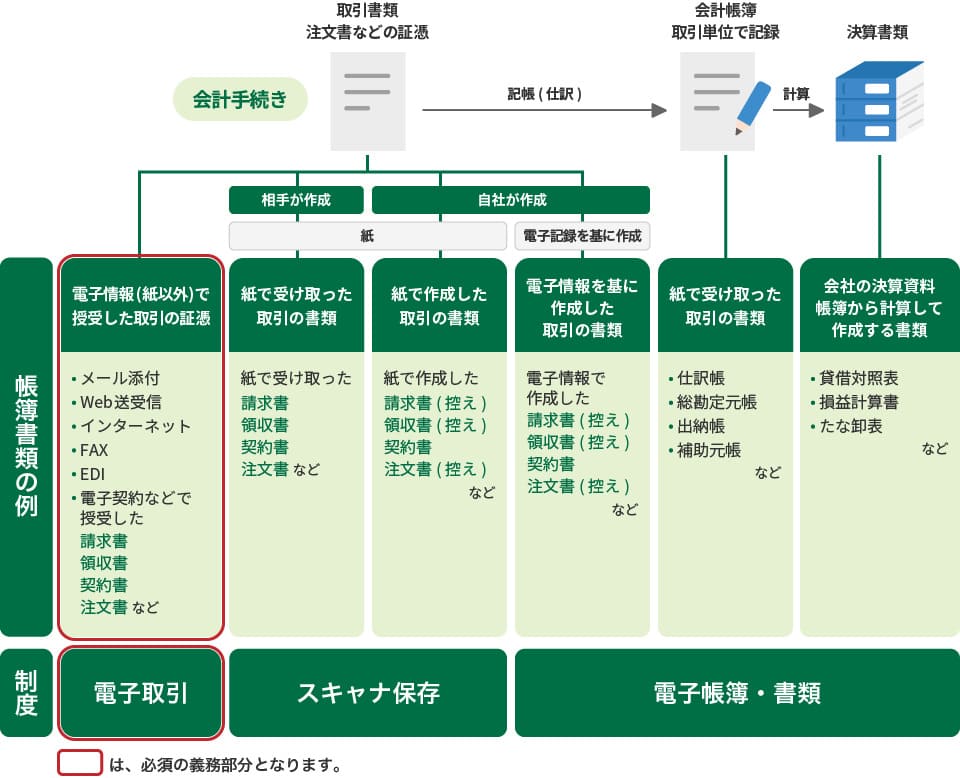 取引書類
注文書などの証憑

会計帳簿
取引単位で記録

決算書類

会計手続き

記帳（仕訳）

計算

相手が作成

自社が作成

紙

電子記録を基に作成

帳簿書類の例

電子情報（紙以外）で授受した取引の証憑

・メール添付
・Web送受信
・インターネット
・FAX
・EDI
・電子契約などで授受した
請求書
領収書
契約書
注文書 など

紙で受け取った取引の書類

紙で受け取った
請求書
領収書
契約書
注文書 など

紙で作成した取引の書類

紙で作成した
請求書（控え）
領収書（控え）
契約書
注文書（控え）
など

電子情報を基に作成した取引の書類

電子情報で作成した
請求書（控え）
領収書（控え）
契約書
注文書（控え）
など

紙で受け取った取引の書類

・仕訳帳
・総勘定元帳
・出納帳
・補助元帳
など

会社の決算資料 帳簿から計算して作成する書類

・貸借対照表
・損益計算書
・たな卸表
など

制度

電子取引

スキャナ保存

電子帳簿・書類

は、必須の義務部分となります。